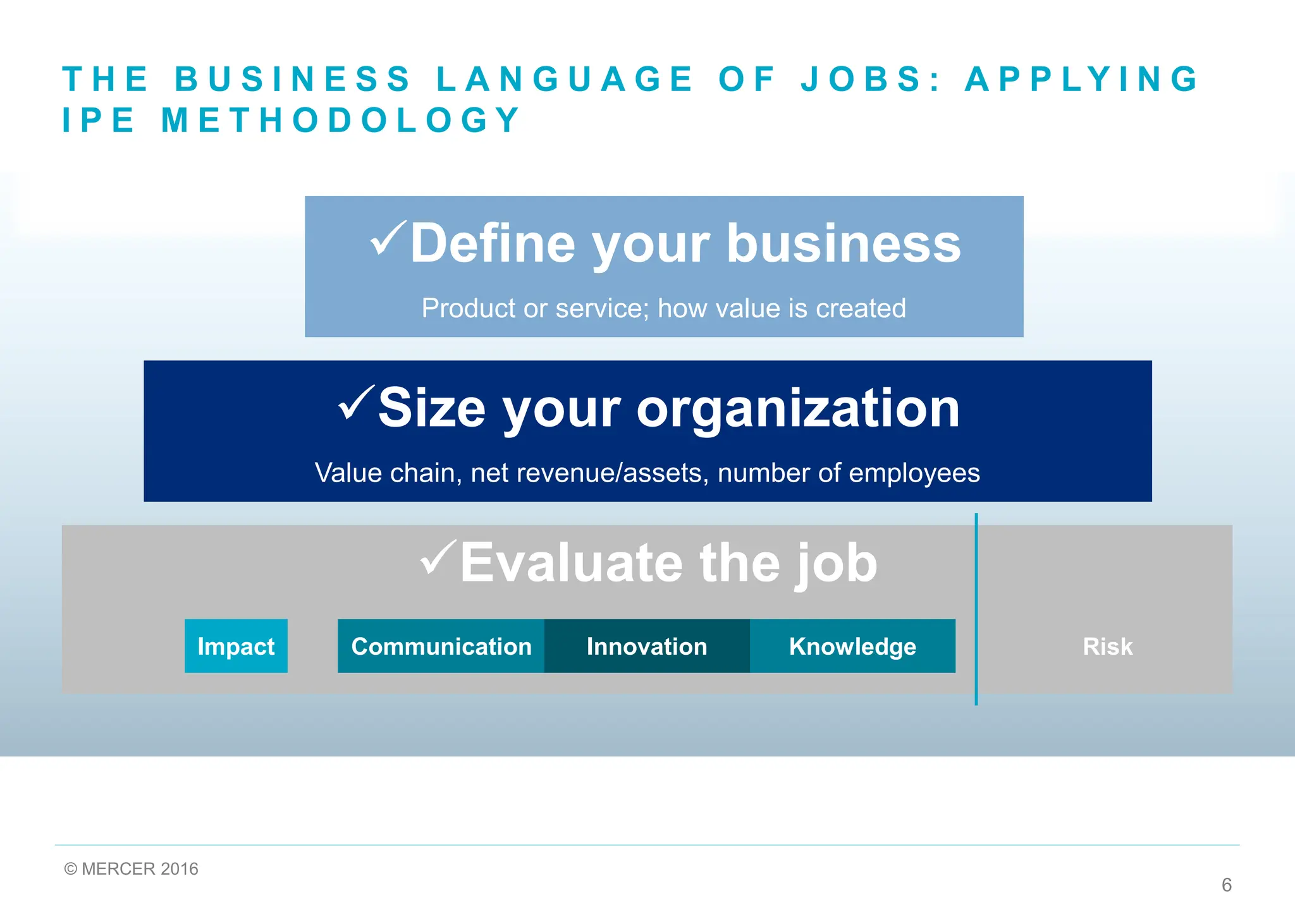 THE BUSINESS LANGUAGE OF JOBS: APPLYING IPE METHODOLOGY

✓Define your business

Product or service; how value is created

✓Size your organization

Value chain, net revenue/assets, number of employees

✓Evaluate the job

Impact

Communication

Innovation

Knowledge

Risk

© MERCER 2016

6